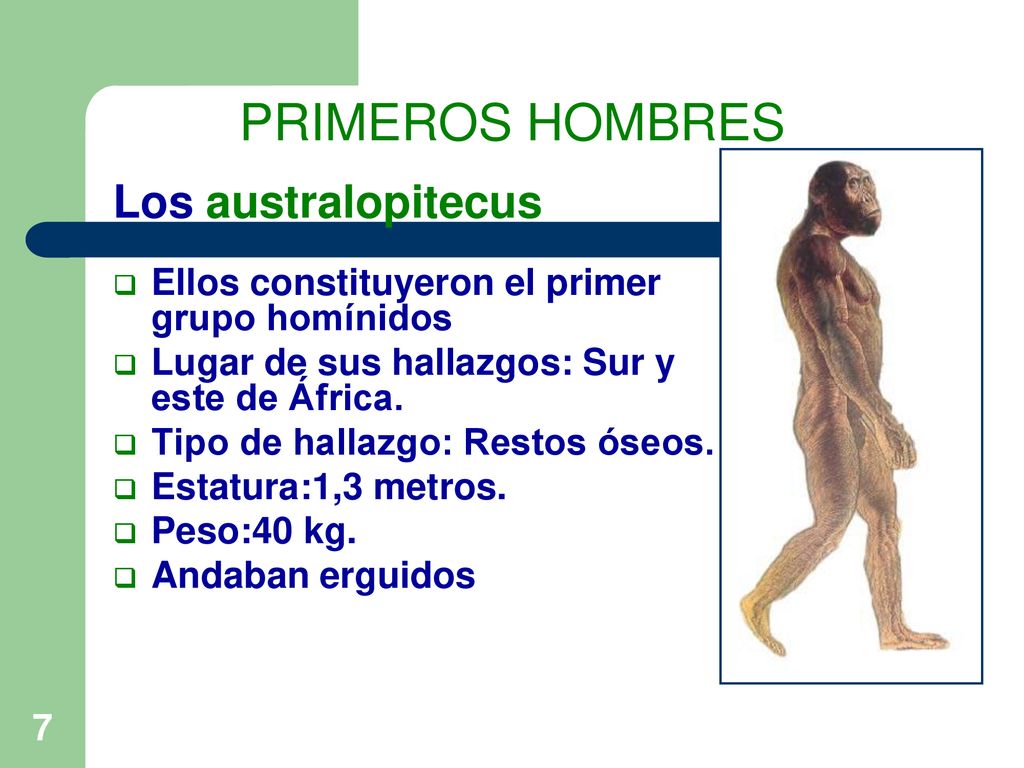 PRIMEROS HOMBRES

Los australopitecus

- Ellos constituyeron el primer grupo homínidos
- Lugar de sus hallazgos: Sur y este de África.
- Tipo de hallazgo: Restos óseos.
- Estatura:1,3 metros.
- Peso:40 kg.
- Andaban erguidos

7